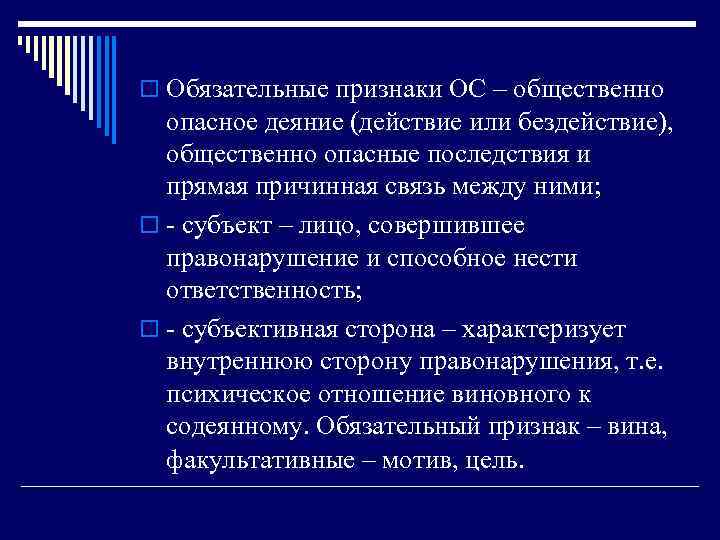 Обязательные признаки ОС – общественно опасное деяние (действие или бездействие), общественно опасные последствия и прямая причинная связь между ними;

- субъект – лицо, совершившее правонарушение и способное нести ответственность;

- субъективная сторона – характеризует внутреннюю сторону правонарушения, т.е. психическое отношение виновного к содеянному. Обязательный признак – вина, факультативные – мотив, цель.